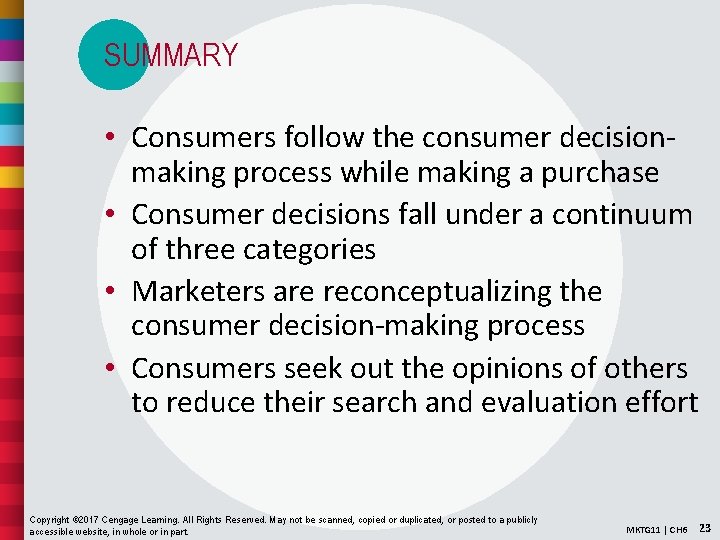 SUMMARY

• Consumers follow the consumer decision-making process while making a purchase
• Consumer decisions fall under a continuum of three categories
• Marketers are reconceptualizing the consumer decision-making process
• Consumers seek out the opinions of others to reduce their search and evaluation effort

Copyright ©2017 Cengage Learning. All Rights Reserved. May not be scanned, copied or duplicated, or posted to a publicly accessible website, in whole or in part.

MKTG11 | CH6 23